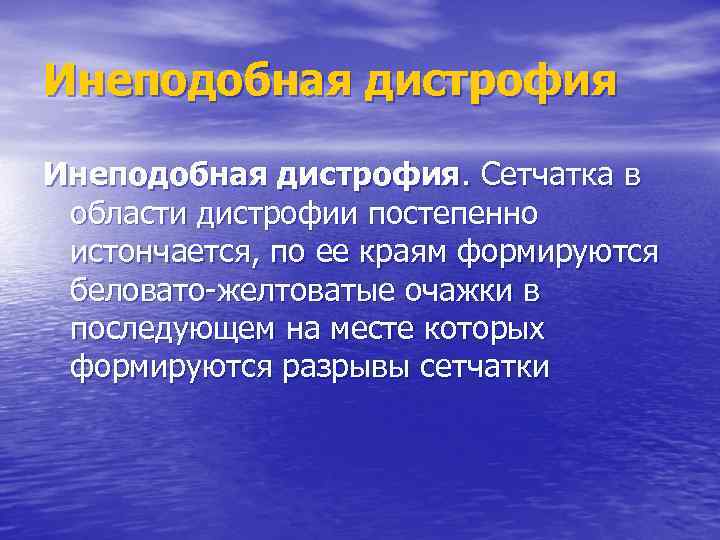 Инеподобная дистрофия

Инеподобная дистрофия. Сетчатка в области дистрофии постепенно истончается, по ее краям формируются беловато-желтоватые очажки в последующем на месте которых формируются разрывы сетчатки